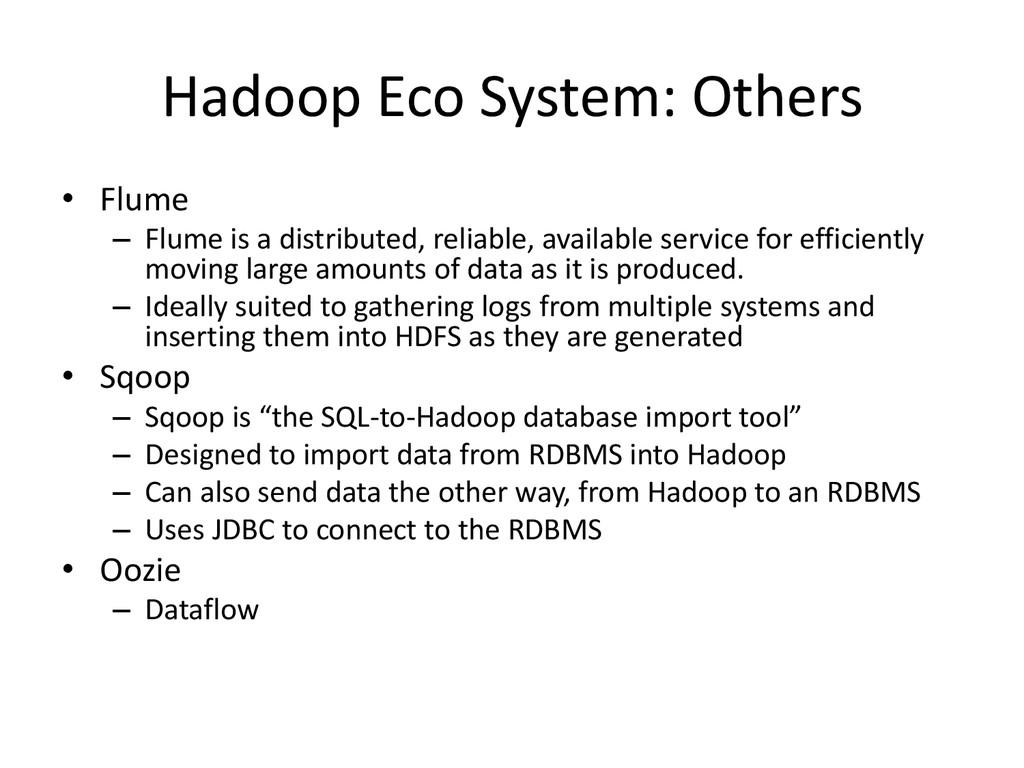 Hadoop Eco System: Others

• Flume
– Flume is a distributed, reliable, available service for efficiently moving large amounts of data as it is produced.
– Ideally suited to gathering logs from multiple systems and inserting them into HDFS as they are generated

• Sqoop
– Sqoop is “the SQL-to-Hadoop database import tool”
– Designed to import data from RDBMS into Hadoop
– Can also send data the other way, from Hadoop to an RDBMS
– Uses JDBC to connect to the RDBMS

• Oozie
– Dataflow